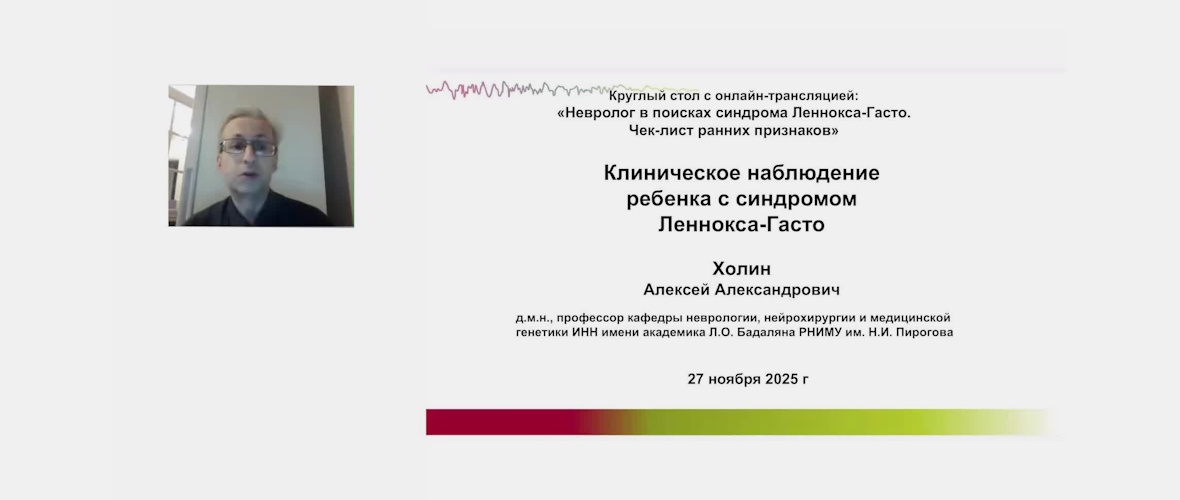 Круглый стол с онлайн-трансляцией:
«Невролог в поисках синдрома Леннокса-Гасто.
Чек-лист ранних признаков»

Клиническое наблюдение
ребенка с синдромом
Леннокса-Гасто

Холин
Алексей Александрович

д.м.н., профессор кафедры неврологии, нейрохирургии и медицинской генетики ИНН имени академика Л.О. Бадаляна РНИМУ им. Н.И. Пирогова

27 ноября 2025 г